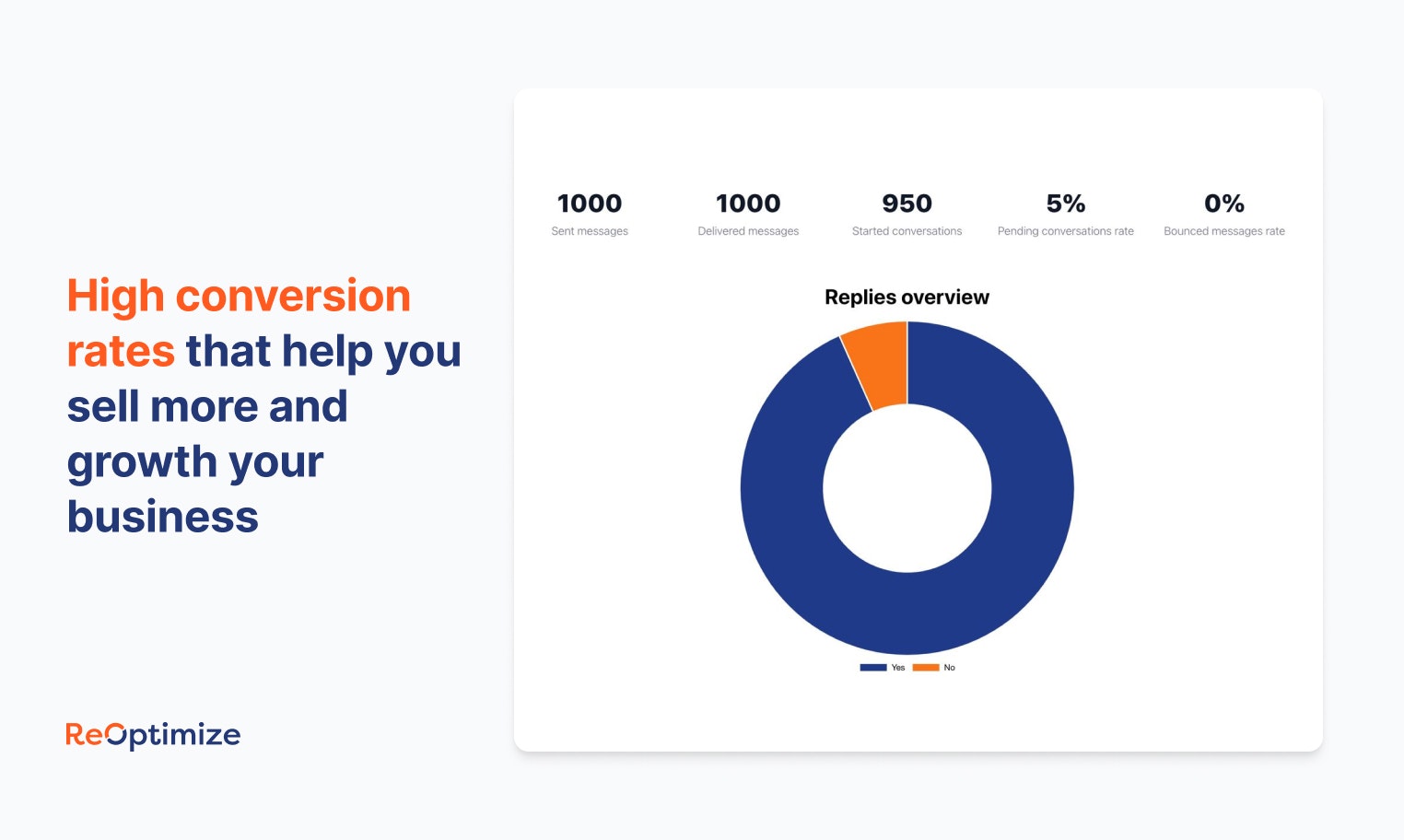 High conversion rates that help you sell more and growth your business

ReOptimize

1000
Sent messages

1000
Delivered messages

950
Started conversations

5%
Pending conversations rate

0%
Bounced messages rate

Replies overview

Yes No